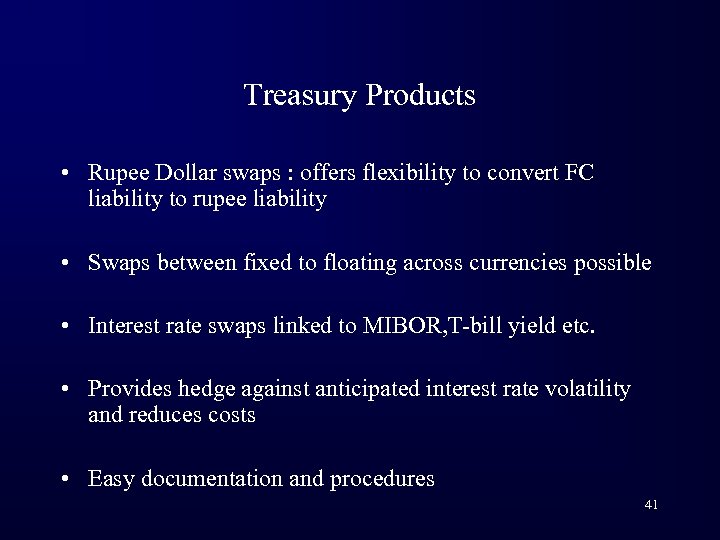 Treasury Products

• Rupee Dollar swaps : offers flexibility to convert FC liability to rupee liability

• Swaps between fixed to floating across currencies possible

• Interest rate swaps linked to MIBOR,T-bill yield etc.

• Provides hedge against anticipated interest rate volatility and reduces costs

• Easy documentation and procedures

41